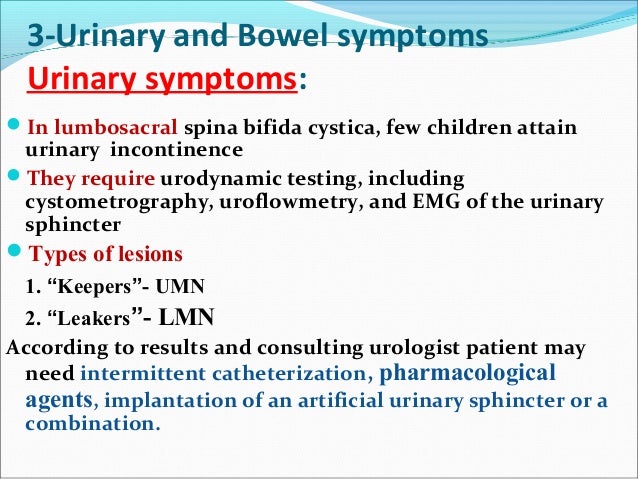 3-Urinary and Bowel symptoms

Urinary symptoms:

In lumbosacral spina bifida cystica, few children attain urinary incontinence

They require urodynamic testing, including cystometrography, uroflowmetry, and EMG of the urinary sphincter

Types of lesions

1. “Keepers”- UMN

2. “Leakers”- LMN

According to results and consulting urologist patient may need intermittent catheterization, pharmacological agents, implantation of an artificial urinary sphincter or a combination.